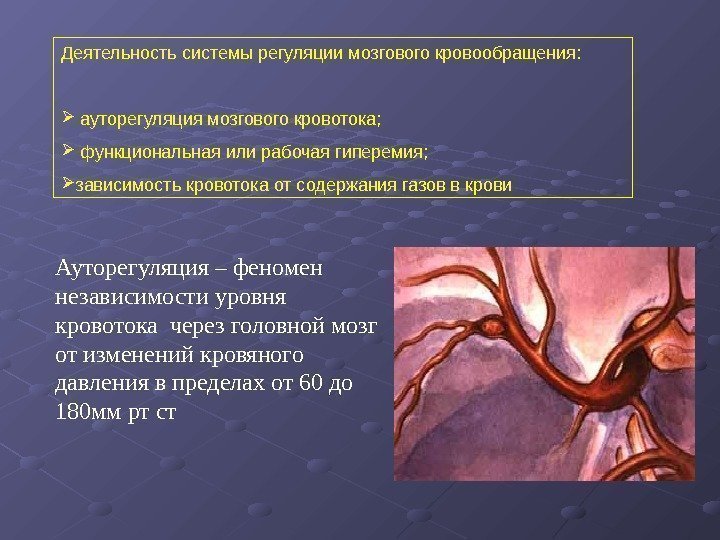 Деятельность системы регуляции мозгового кровообращения:

➢ ауторегуляция мозгового кровотока;

➢ функциональная или рабочая гиперемия;

➢зависимость кровотока от содержания газов в крови

Ауторегуляция – феномен независимости уровня кровотока через головной мозг от изменений кровяного давления в пределах от 60 до 180мм рт ст